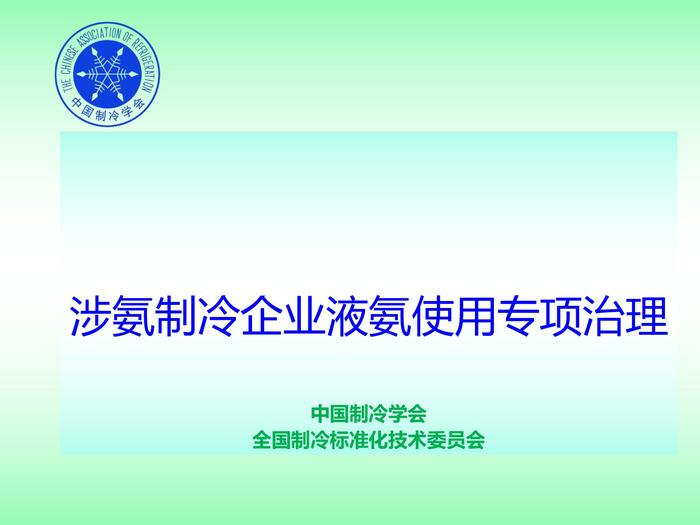 THE CHINESE ASSOCIATION OF REFRIGERATION
中国制冷学会

涉氨制冷企业液氨使用专项治理

中国制冷学会
全国制冷标准化技术委员会